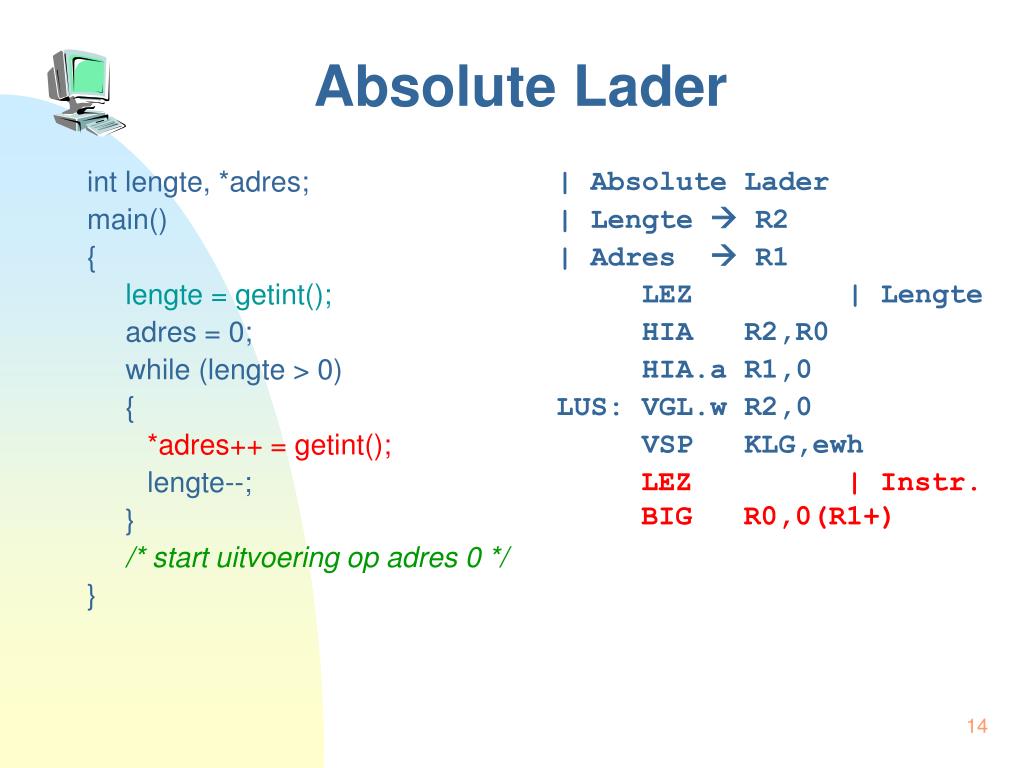 Absolute Lader

int lengte, *adres;
main()
{
lengte = getint();
adres = 0;
while (lengte > 0)
{
*adres++ = getint();
lengte--;
}
/* start uitvoering op adres 0 */
}

| Absolute Lader
| Lengte → R2
| Adres → R1
LEZ | Lengte
HIA R2,R0
HIA.a R1,0
LUS: VGL.w R2,0
VSP KLG,ewh
LEZ | Instr.
BIG R0,0(R1+)

14